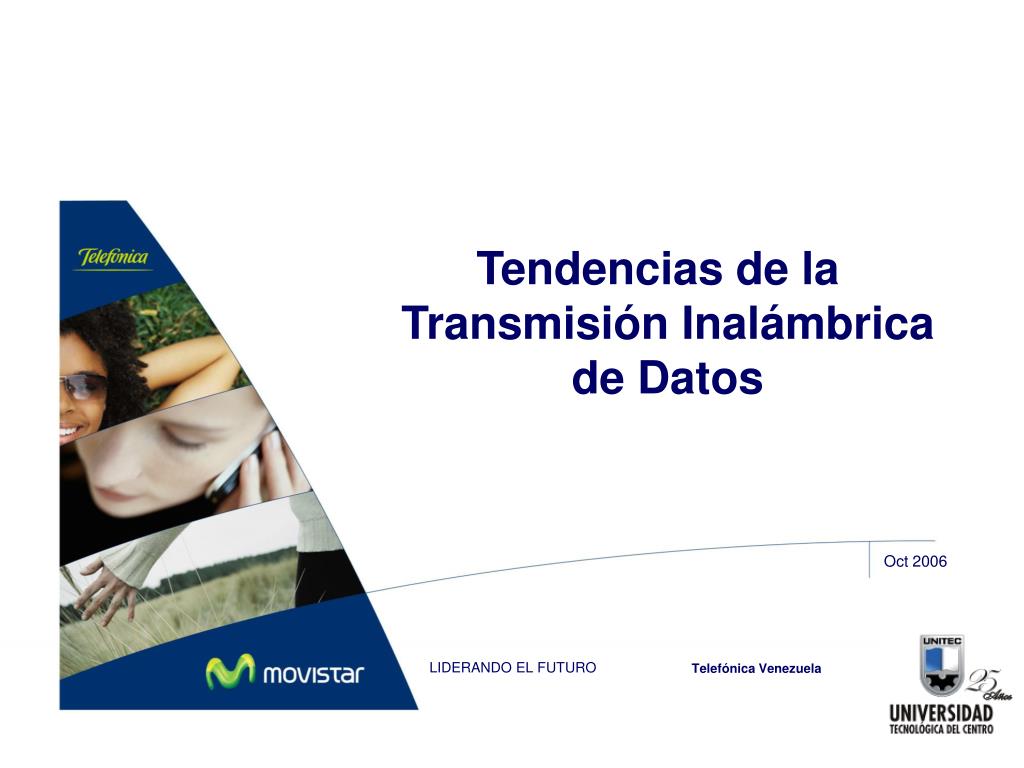 Telefónica

Tendencias de la Transmisión Inalámbrica de Datos

Oct 2006

movistar

LIDERANDO EL FUTURO

Telefónica Venezuela

UNITEC

25 Años

UNIVERSIDAD TECNOLÓGICA DEL CENTRO